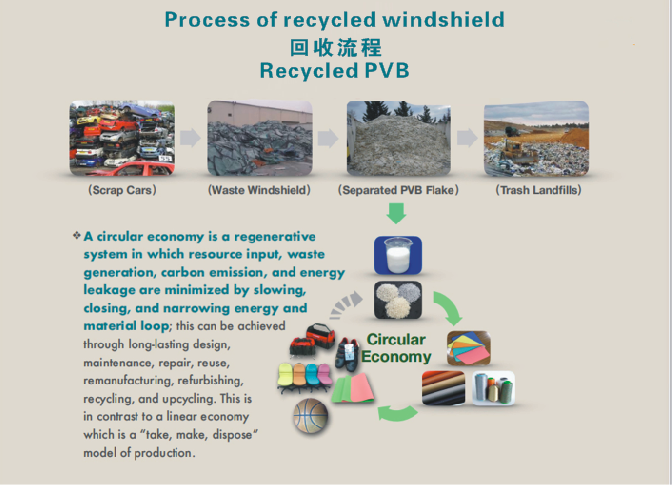 Process of recycled windshield
回收流程
Recycled PVB

(Scrap Cars)

(Waste Windshield)

(Separated PVB Flake)

(Trash Landfills)

❖ A circular economy is a regenerative system in which resource input, waste generation, carbon emission, and energy leakage are minimized by slowing, closing, and narrowing energy and material loop; this can be achieved through long-lasting design, maintenance, repair, reuse, remanufacturing, refurbishing, recycling, and upcycling. This is in contrast to a linear economy which is a "take, make, dispose" model of production.

Circular Economy